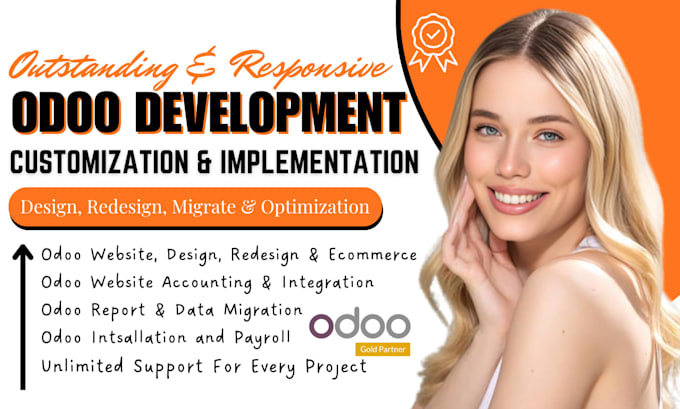 Outstanding & Responsive
ODOO DEVELOPMENT
CUSTOMIZATION & IMPLEMENTATION
Design, Redesign, Migrate & Optimization

Odoo Website, Design, Redesign & Ecommerce
Odoo Website Accounting & Integration
Odoo Report & Data Migration
Odoo Intsallation and Payroll
Unlimited Support For Every Project

odoo
Gold Partner